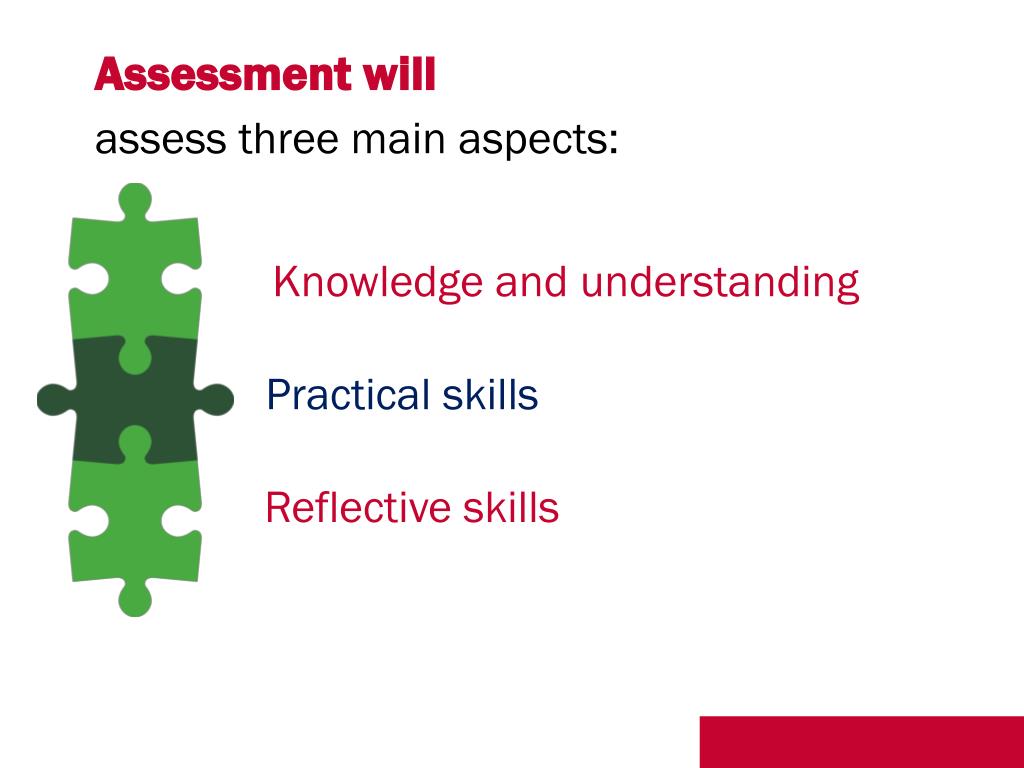 Assessment will

assess three main aspects:

Knowledge and understanding

Practical skills

Reflective skills